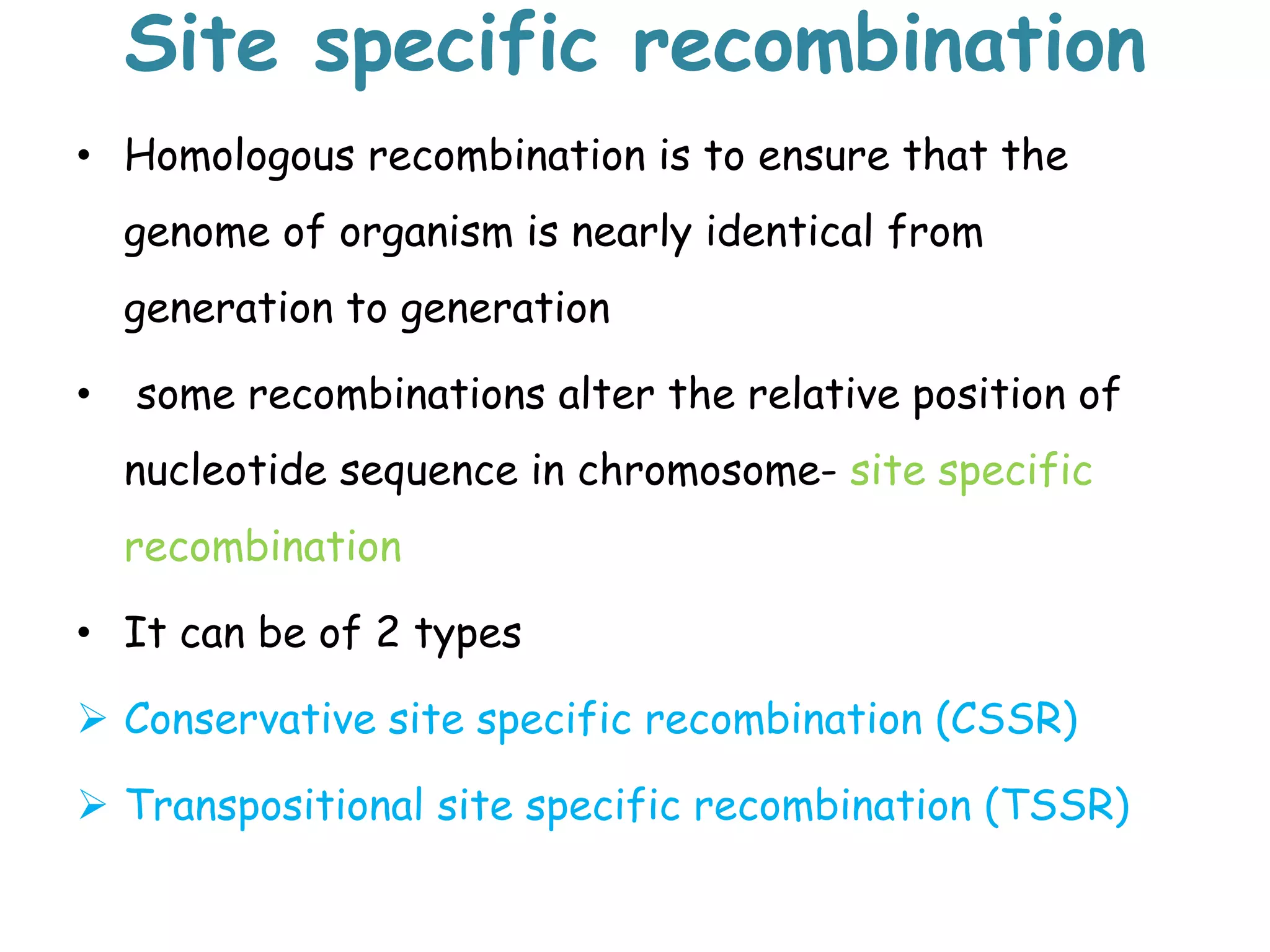 Site specific recombination

• Homologous recombination is to ensure that the genome of organism is nearly identical from generation to generation

• some recombinations alter the relative position of nucleotide sequence in chromosome- site specific recombination

• It can be of 2 types

➢ Conservative site specific recombination (CSSR)

➢ Transpositional site specific recombination (TSSR)